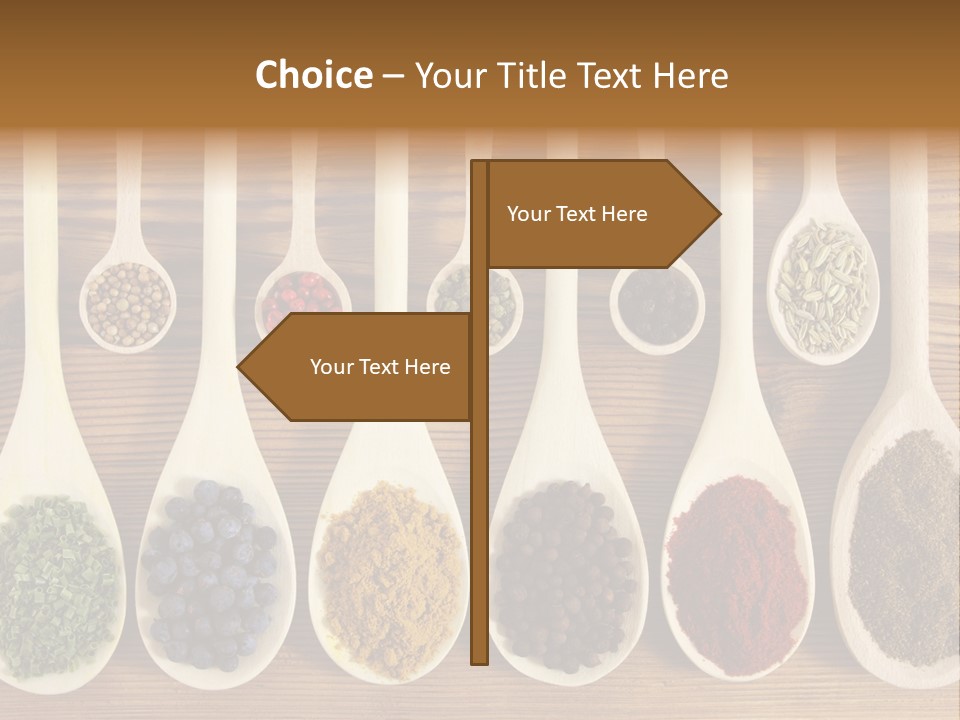 Choice – Your Title Text Here

Your Text Here

Your Text Here